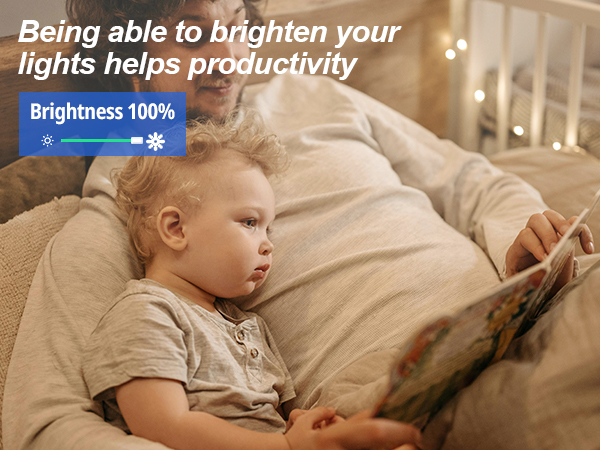 Being able to brighten your lights helps productivity

Brightness 100%